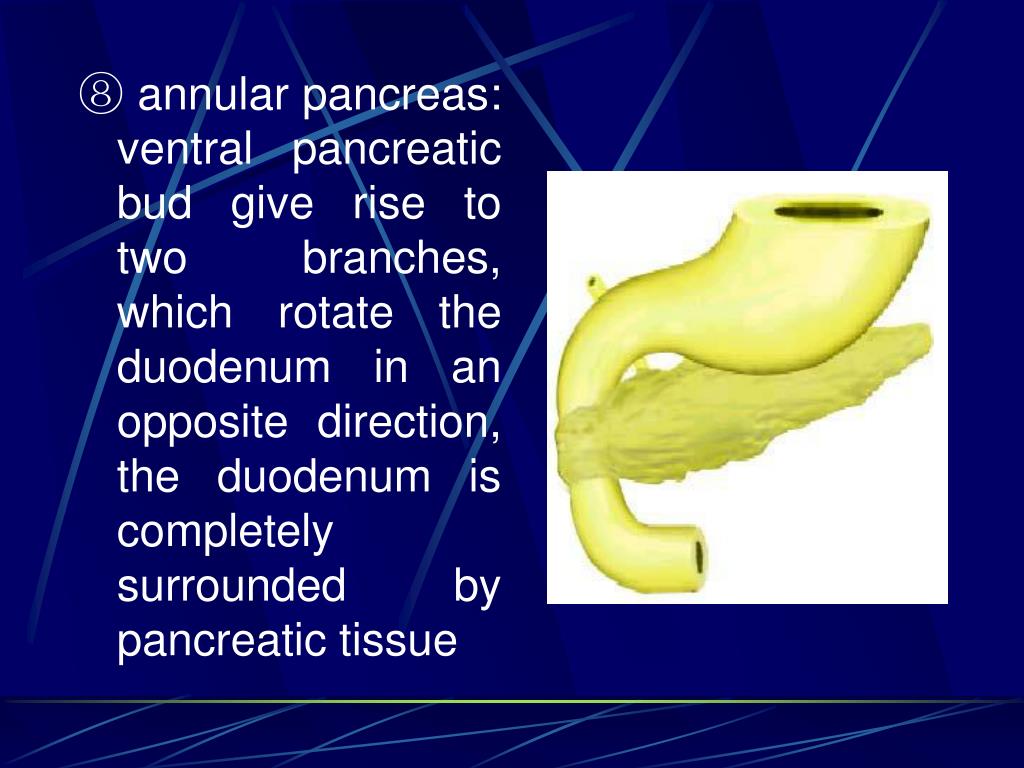 ⑧ annular pancreas: ventral pancreatic bud give rise to two branches, which rotate the duodenum in an opposite direction, the duodenum is completely surrounded by pancreatic tissue